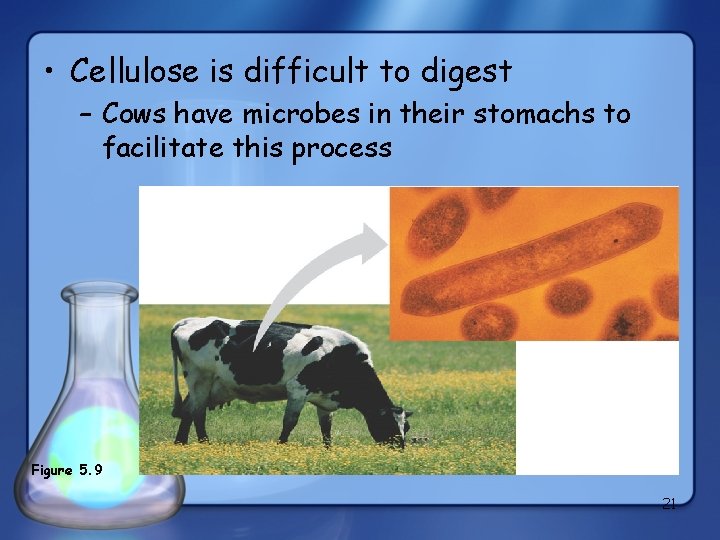 • Cellulose is difficult to digest
– Cows have microbes in their stomachs to facilitate this process

Figure 5.9

21